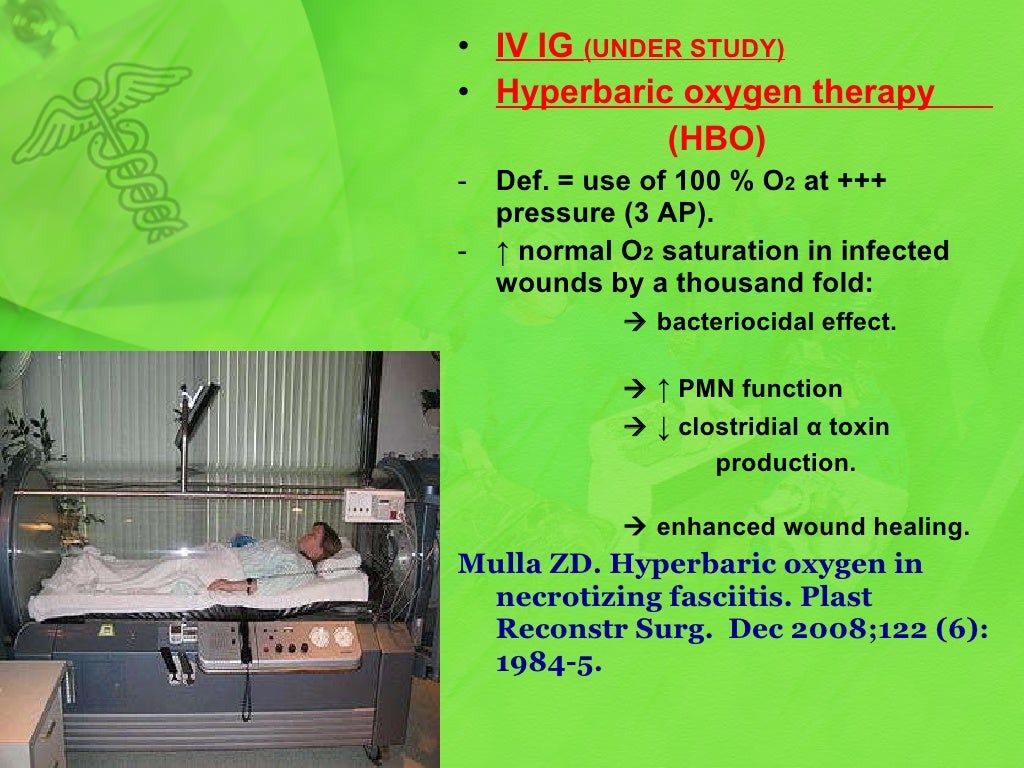 • IV IG (UNDER STUDY)
• Hyperbaric oxygen therapy (HBO)

- Def. = use of 100 % $O_2$ at +++ pressure (3 AP).
- ↑ normal $O_2$ saturation in infected wounds by a thousand fold:

→ bacteriocidal effect.

→ ↑ PMN function

→ ↓ clostridial α toxin production.

→ enhanced wound healing.

Mulla ZD. Hyperbaric oxygen in necrotizing fasciitis. Plast Reconstr Surg. Dec 2008;122 (6): 1984-5.